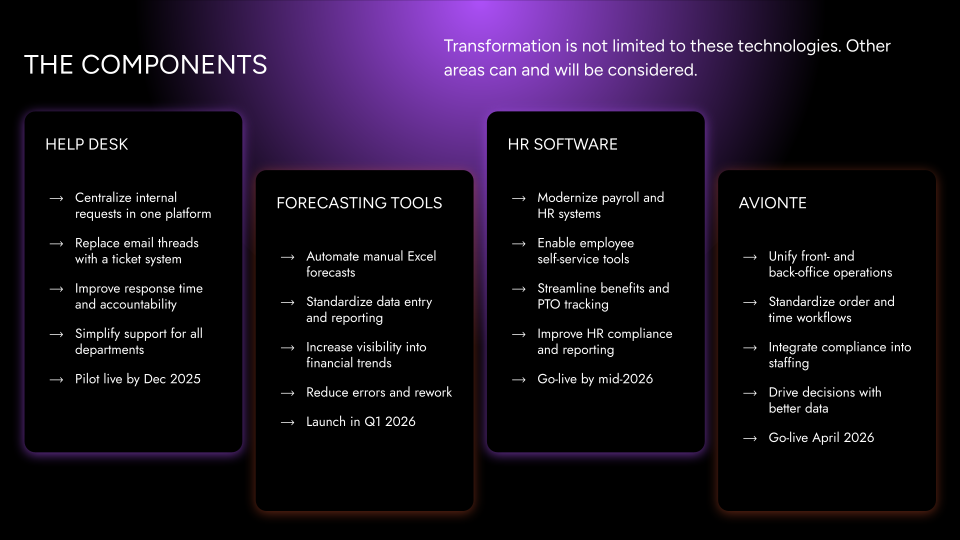 THE COMPONENTS

Transformation is not limited to these technologies. Other areas can and will be considered.

HELP DESK

→ Centralize internal requests in one platform

→ Replace email threads with a ticket system

→ Improve response time and accountability

→ Simplify support for all departments

→ Pilot live by Dec 2025

FORECASTING TOOLS

→ Automate manual Excel forecasts

→ Standardize data entry and reporting

→ Increase visibility into financial trends

→ Reduce errors and rework

→ Launch in Q1 2026

HR SOFTWARE

→ Modernize payroll and HR systems

→ Enable employee self-service tools

→ Streamline benefits and PTO tracking

→ Improve HR compliance and reporting

→ Go-live by mid-2026

AVIONTE

→ Unify front- and back-office operations

→ Standardize order and time workflows

→ Integrate compliance into staffing

→ Drive decisions with better data

→ Go-live April 2026